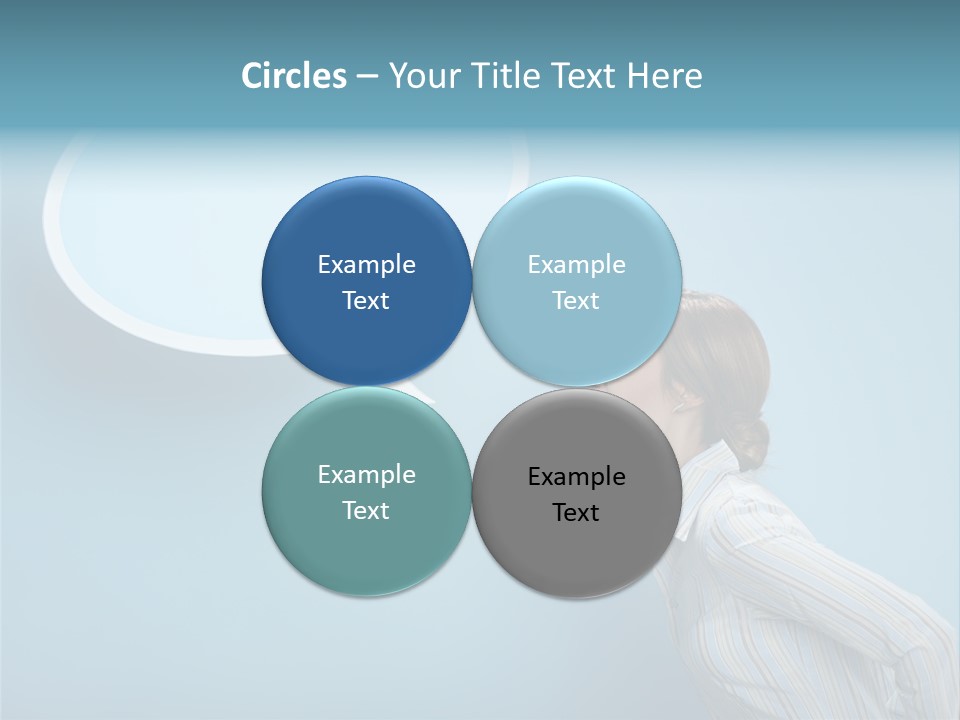 Circles – Your Title Text Here

Example Text

Example Text

Example Text

Example Text